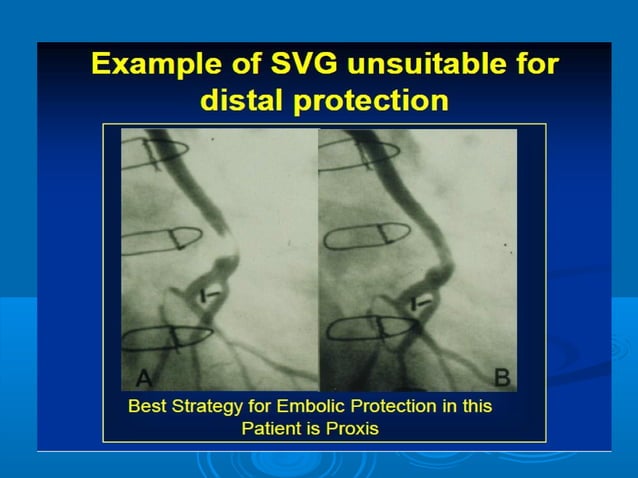 Example of SVG unsuitable for distal protection

A

B

Best Strategy for Embolic Protection in this Patient is Proxis